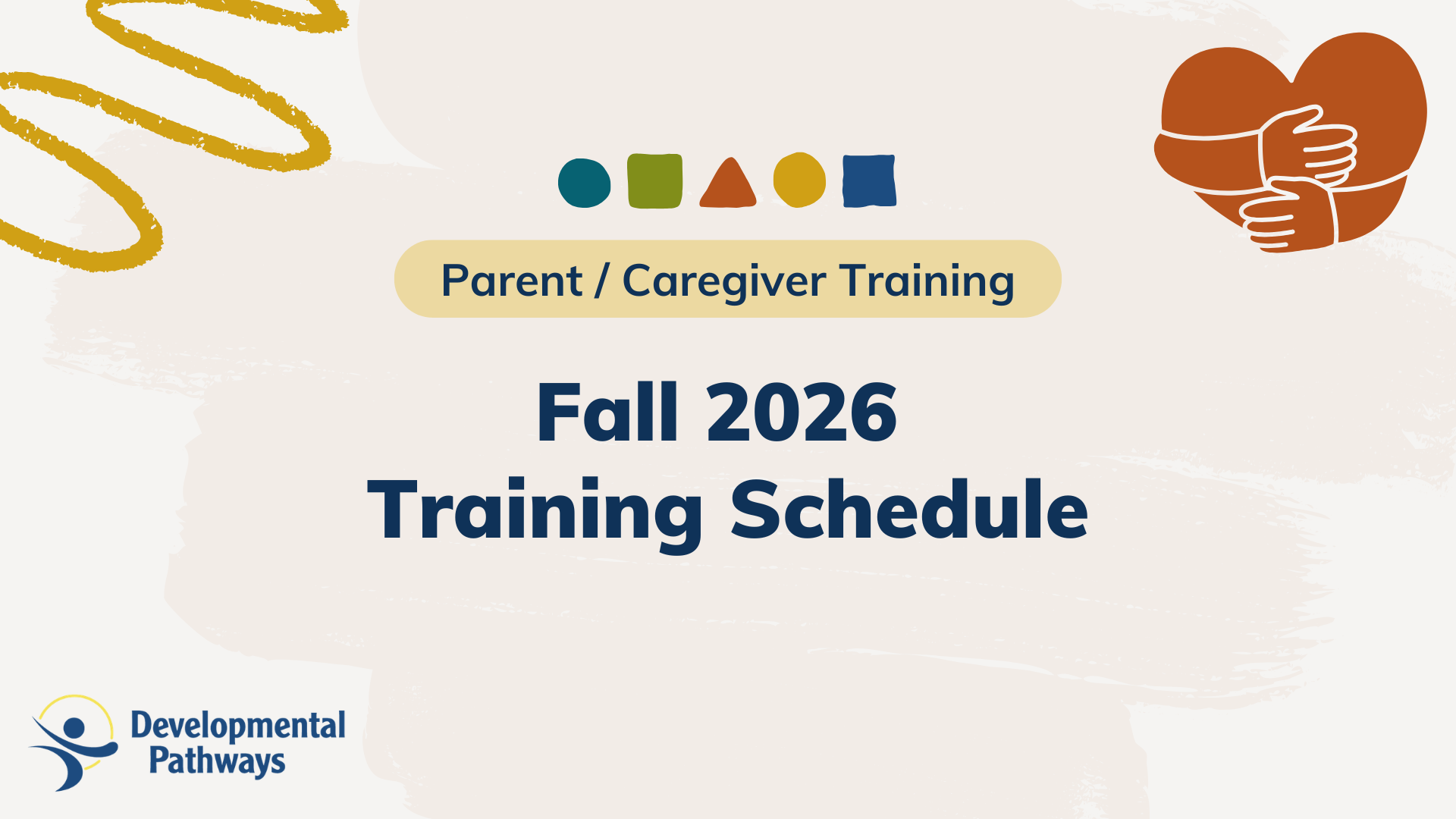 Parent / Caregiver Training

Fall 2026
Training Schedule

Developmental Pathways